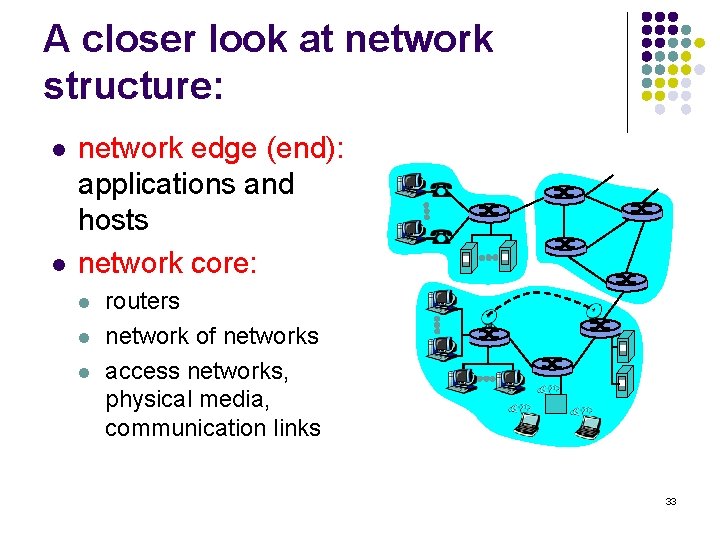 A closer look at network structure:

- network edge (end): applications and hosts
- network core:
  - routers
  - network of networks
  - access networks, physical media, communication links

33